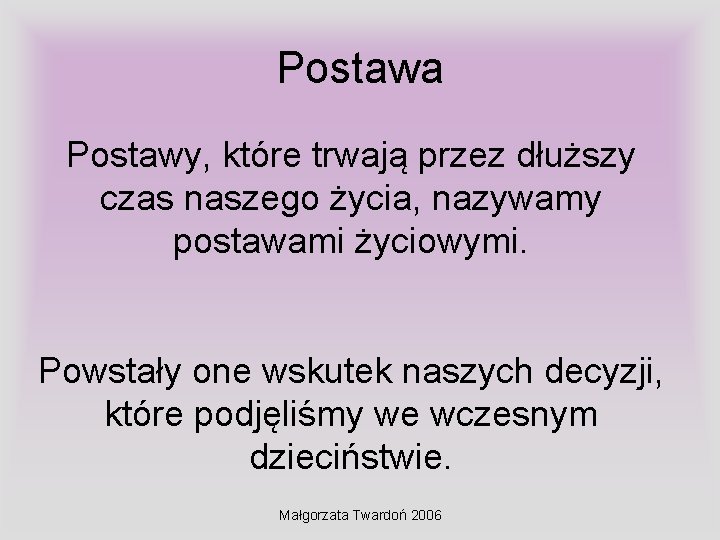 Postawa

Postawy, które trwają przez dłuższy czas naszego życia, nazywamy postawami życiowymi.

Powstały one wskutek naszych decyzji, które podjęliśmy we wczesnym dzieciństwie.

Małgorzata Twardoń 2006